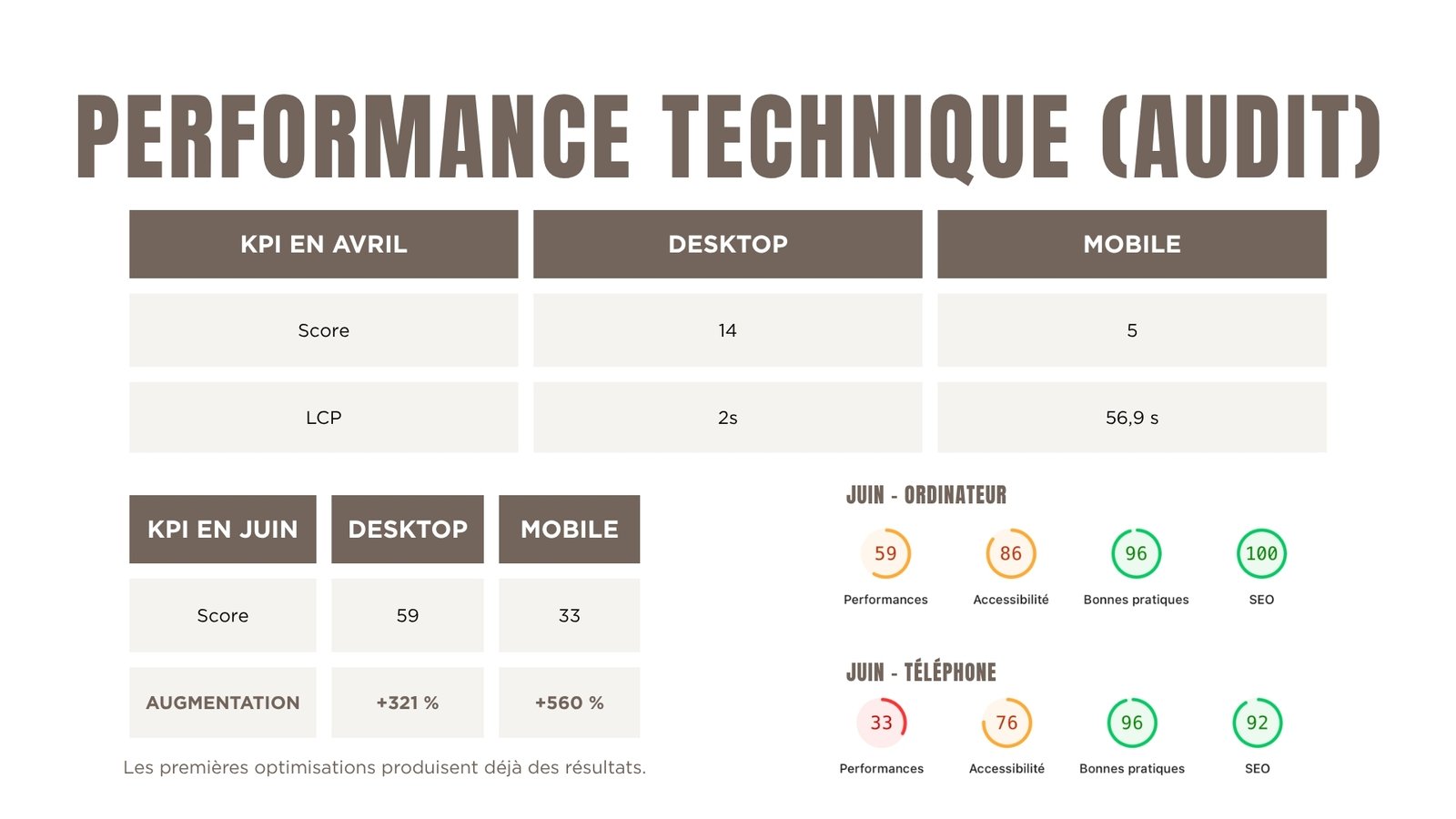 PERFORMANCE TECHNIQUE (AUDIT)

| KPI EN AVRIL | DESKTOP | MOBILE |
|---|---|---|
| Score | 14 | 5 |
| LCP | 2s | 56,9 s |

| KPI EN JUIN | DESKTOP | MOBILE |
|---|---|---|
| Score | 59 | 33 |
| AUGMENTATION | +321 % | +560 % |

Les premières optimisations produisent déjà des résultats.

JUIN - ORDINATEUR

59 Performances
86 Accessibilité
96 Bonnes pratiques
100 SEO

JUIN - TÉLÉPHONE

33 Performances
76 Accessibilité
96 Bonnes pratiques
92 SEO